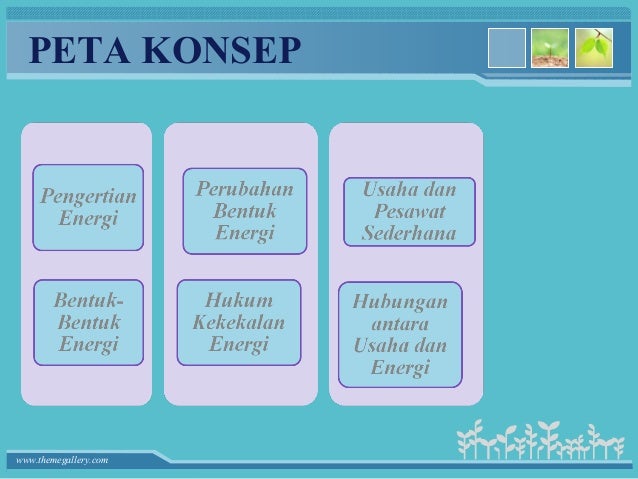 PETA KONSEP

Pengertian Energi

Bentuk-Bentuk Energi

Perubahan Bentuk Energi

Hukum Kekekalan Energi

Usaha dan Pesawat Sederhana

Hubungan antara Usaha dan Energi

www.themegallery.com